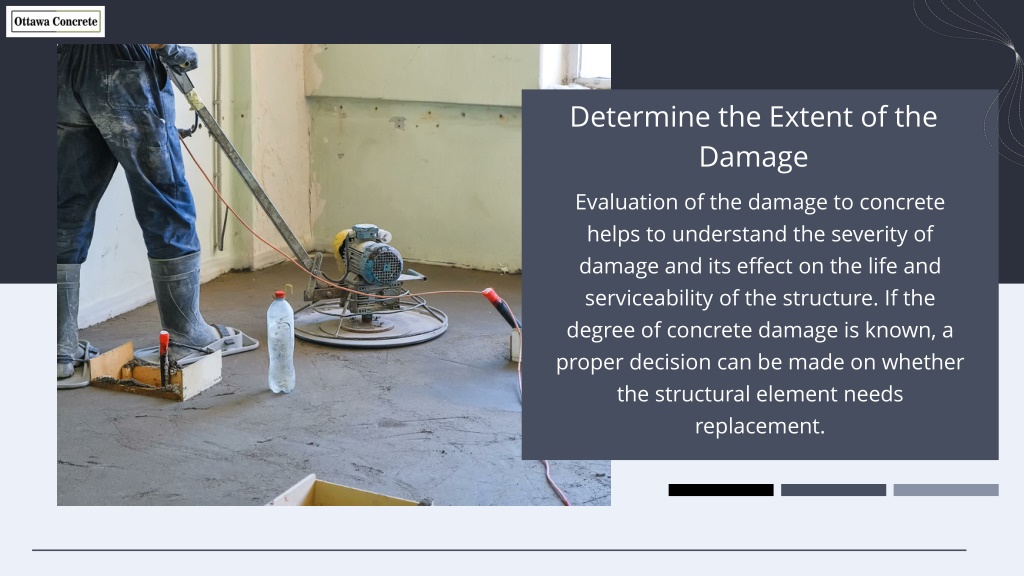 Ottawa Concrete

Determine the Extent of the Damage

Evaluation of the damage to concrete helps to understand the severity of damage and its effect on the life and serviceability of the structure. If the degree of concrete damage is known, a proper decision can be made on whether the structural element needs replacement.